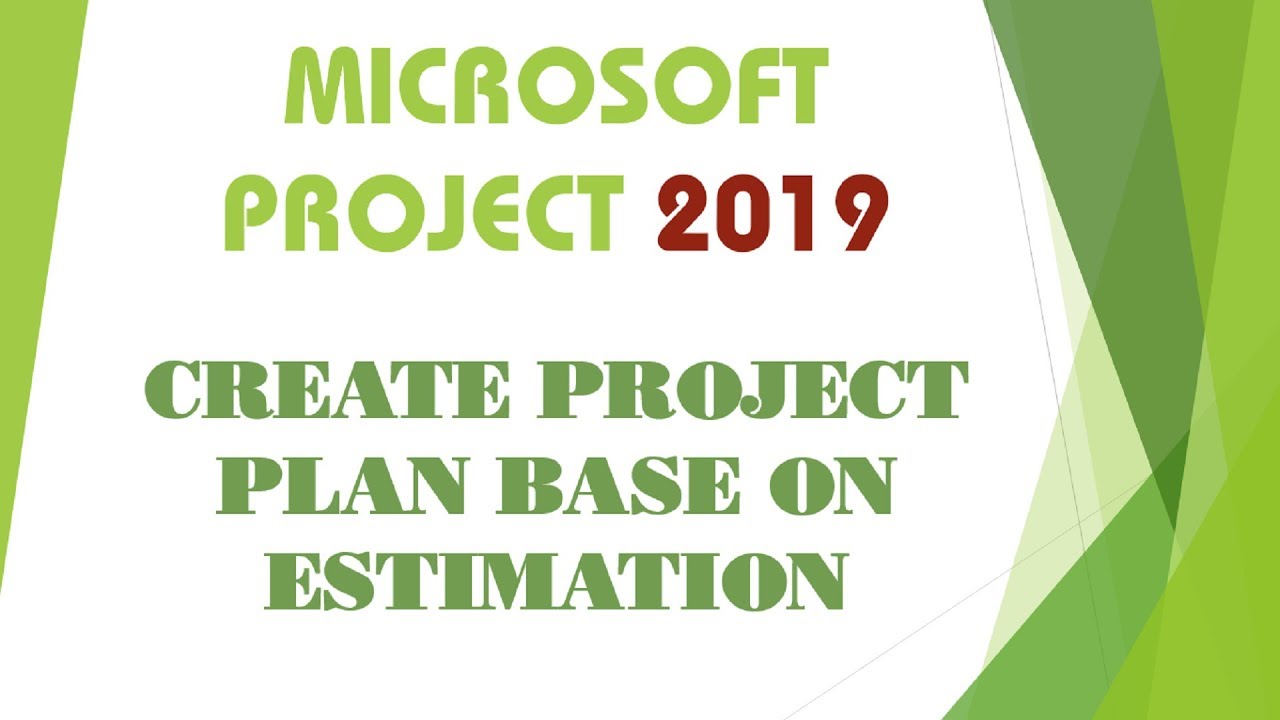 MICROSOFT PROJECT 2019

CREATE PROJECT PLAN BASE ON ESTIMATION